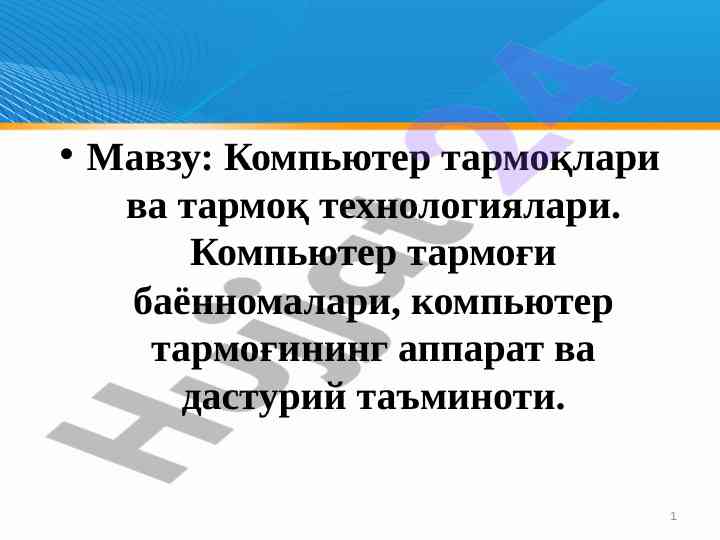 • Мавзу: Компьютер тармоқлари ва тармоқ технологиялари. Компьютер тармоғи баённомалари, компьютер тармоғининг аппарат ва дастурий таъминоти.

Hujjat24

1